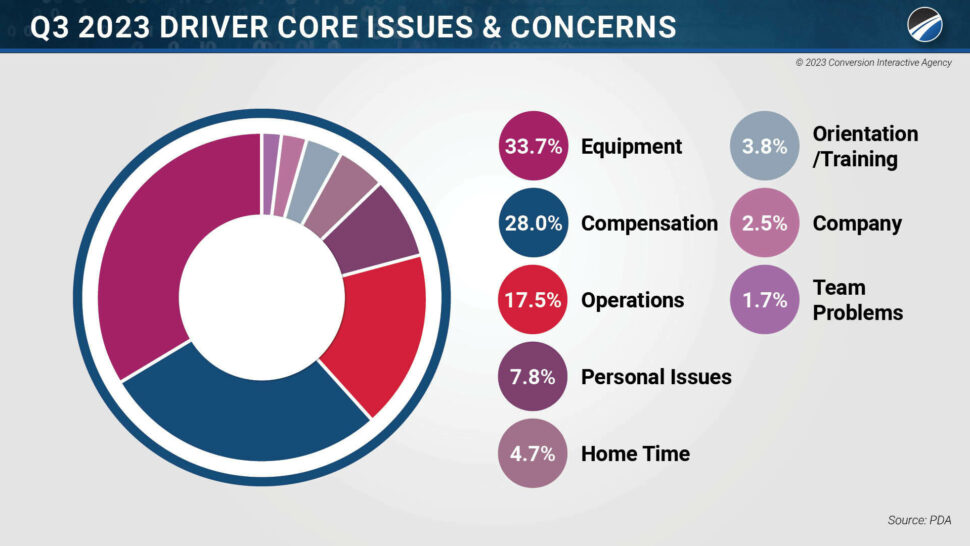 Q3 2023 DRIVER CORE ISSUES & CONCERNS

© 2023 Conversion Interactive Agency

33.7% Equipment

28.0% Compensation

17.5% Operations

7.8% Personal Issues

4.7% Home Time

3.8% Orientation /Training

2.5% Company

1.7% Team Problems

Source: PDA